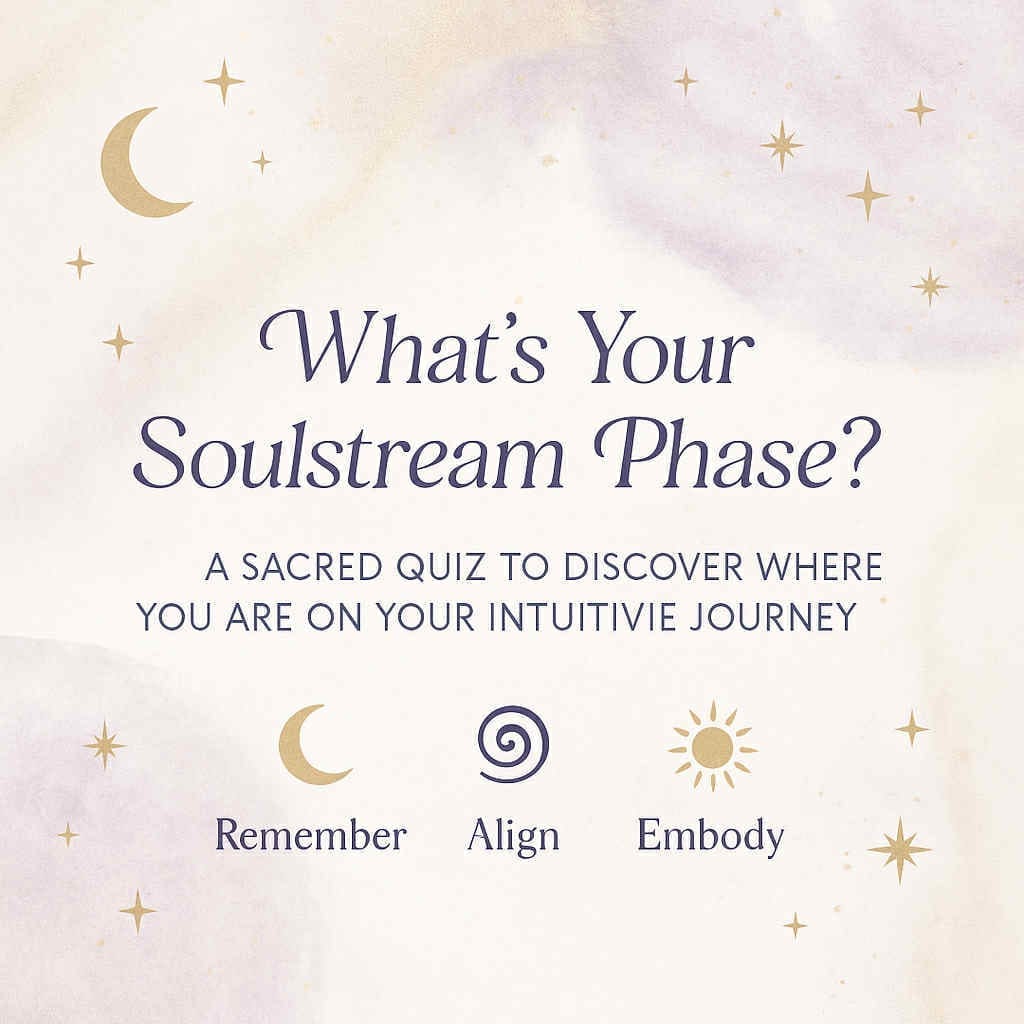 What's Your Soulstream Phase?

A SACRED QUIZ TO DISCOVER WHERE YOU ARE ON YOUR INTUITIVIE JOURNEY

Remember Align Embody